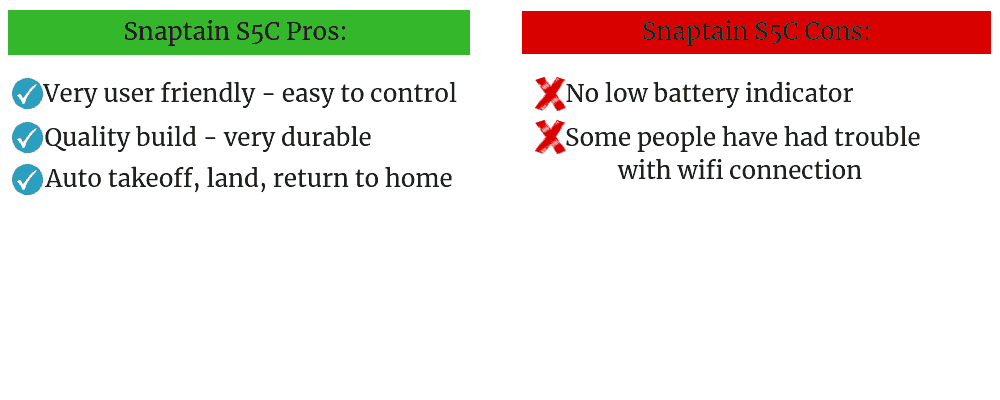 Snaptain S5C Pros:

Very user friendly - easy to control

Quality build - very durable

Auto takeoff, land, return to home

Snaptain S5C Cons:

No low battery indicator

Some people have had trouble with wifi connection